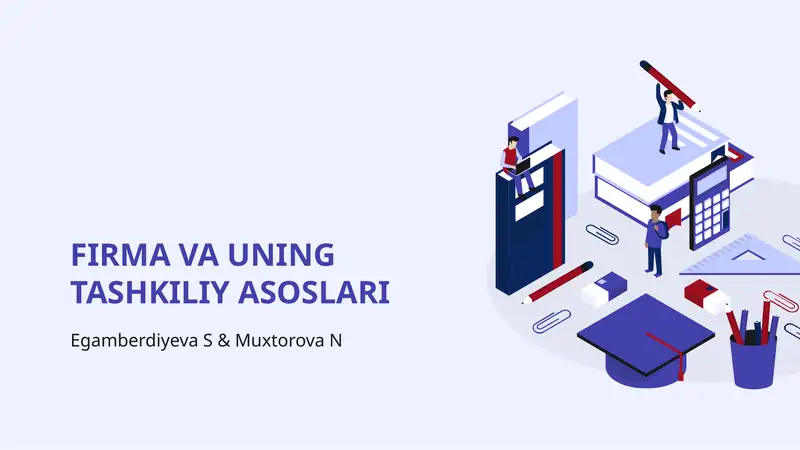 FIRMA VA UNING TASHKILIY ASOSLARI

Egamberdiyeva S & Muxtorova N